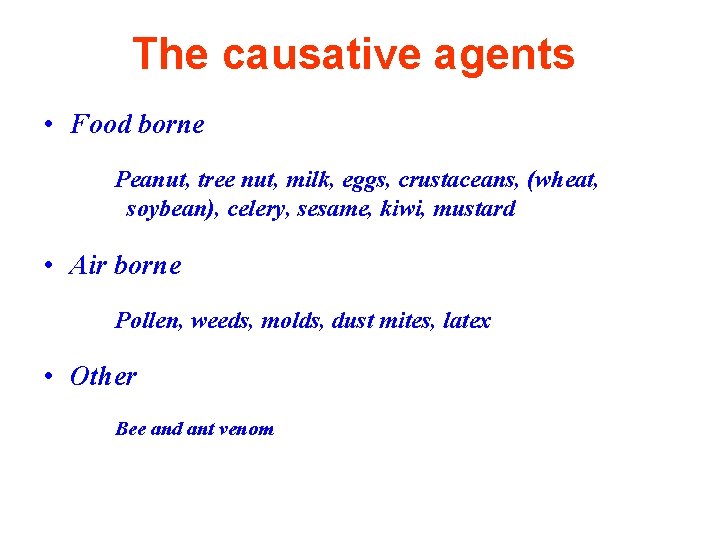 The causative agents

• Food borne

Peanut, tree nut, milk, eggs, crustaceans, (wheat, soybean), celery, sesame, kiwi, mustard

• Air borne

Pollen, weeds, molds, dust mites, latex

• Other

Bee and ant venom